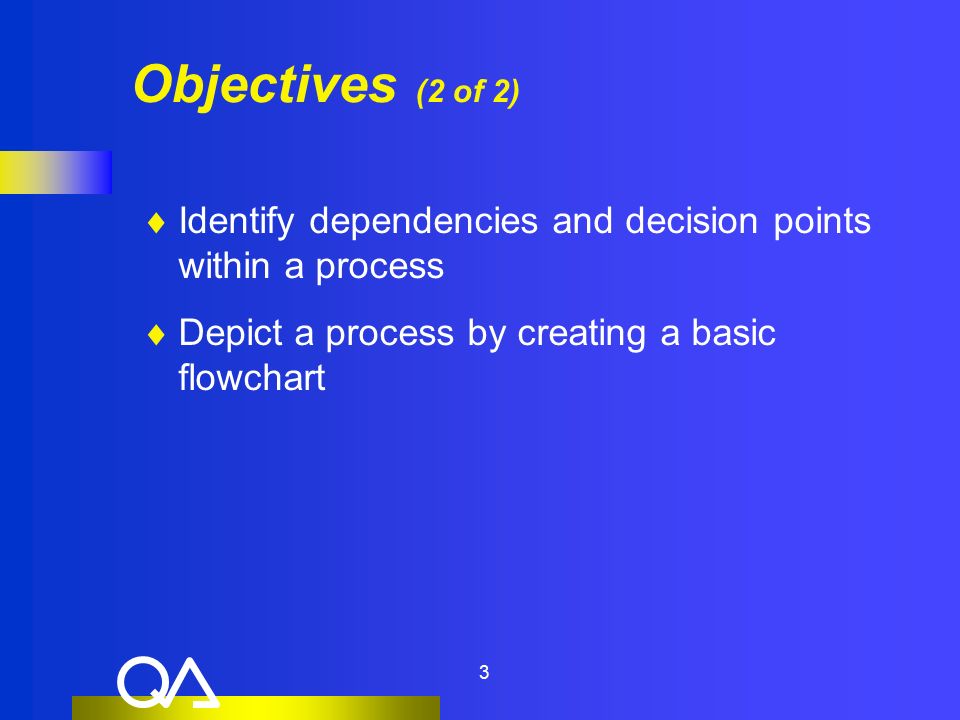 Objectives (2 of 2)

♦ Identify dependencies and decision points within a process

♦ Depict a process by creating a basic flowchart

QA

3